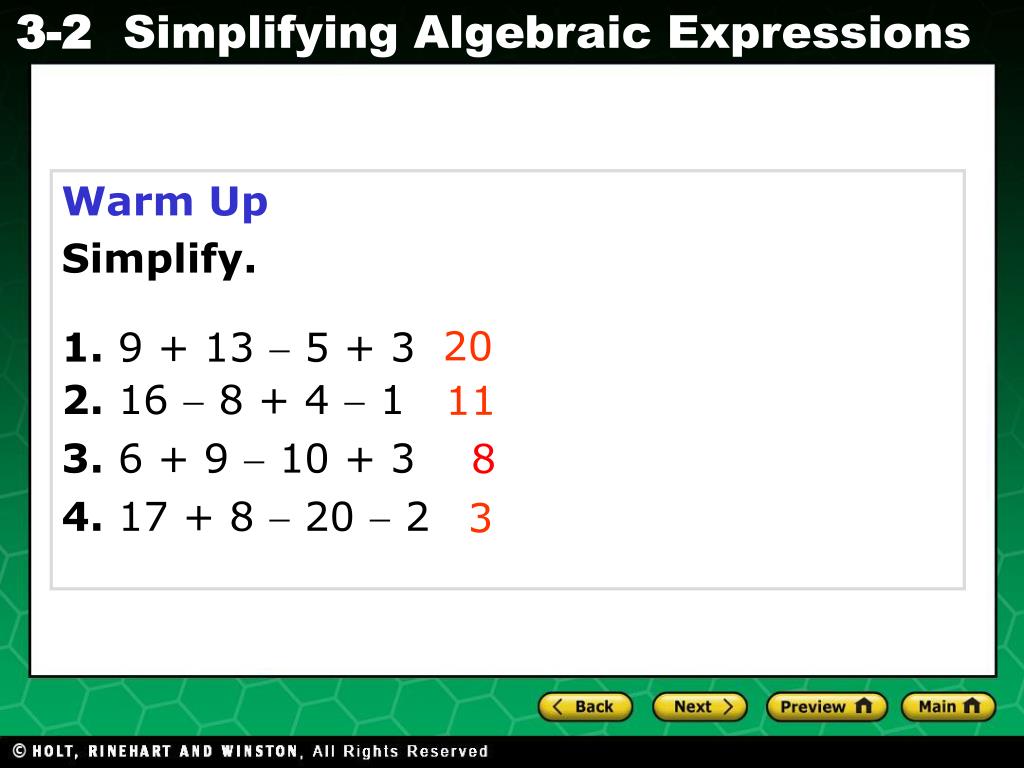 3-2 Simplifying Algebraic Expressions

Warm Up

Simplify.

1. $9 + 13 - 5 + 3$ 20
2. $16 - 8 + 4 - 1$ 11
3. $6 + 9 - 10 + 3$ 8
4. $17 + 8 - 20 - 2$ 3

Back Next Preview Main

© HOLT, RINEHART AND WINSTON, All Rights Reserved